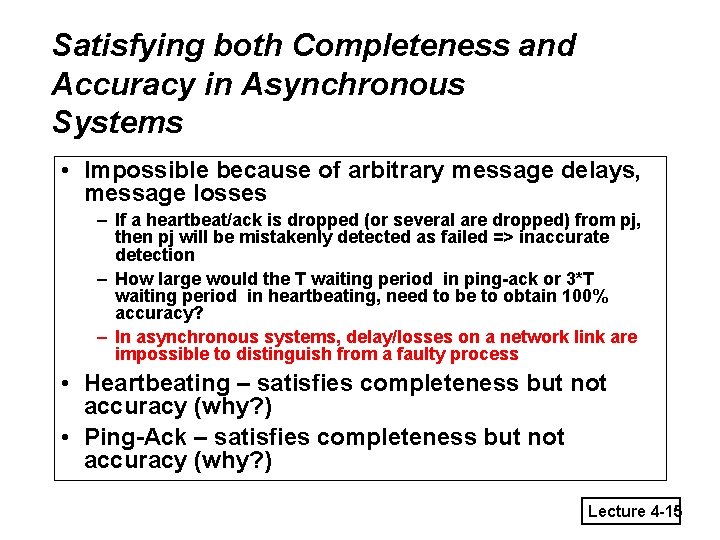 Satisfying both Completeness and Accuracy in Asynchronous Systems

• Impossible because of arbitrary message delays, message losses
  – If a heartbeat/ack is dropped (or several are dropped) from pj, then pj will be mistakenly detected as failed => inaccurate detection
  – How large would the T waiting period in ping-ack or 3*T waiting period in heartbeating, need to be to obtain 100% accuracy?
  – In asynchronous systems, delay/losses on a network link are impossible to distinguish from a faulty process
• Heartbeating – satisfies completeness but not accuracy (why?)
• Ping-Ack – satisfies completeness but not accuracy (why?)

Lecture 4-15